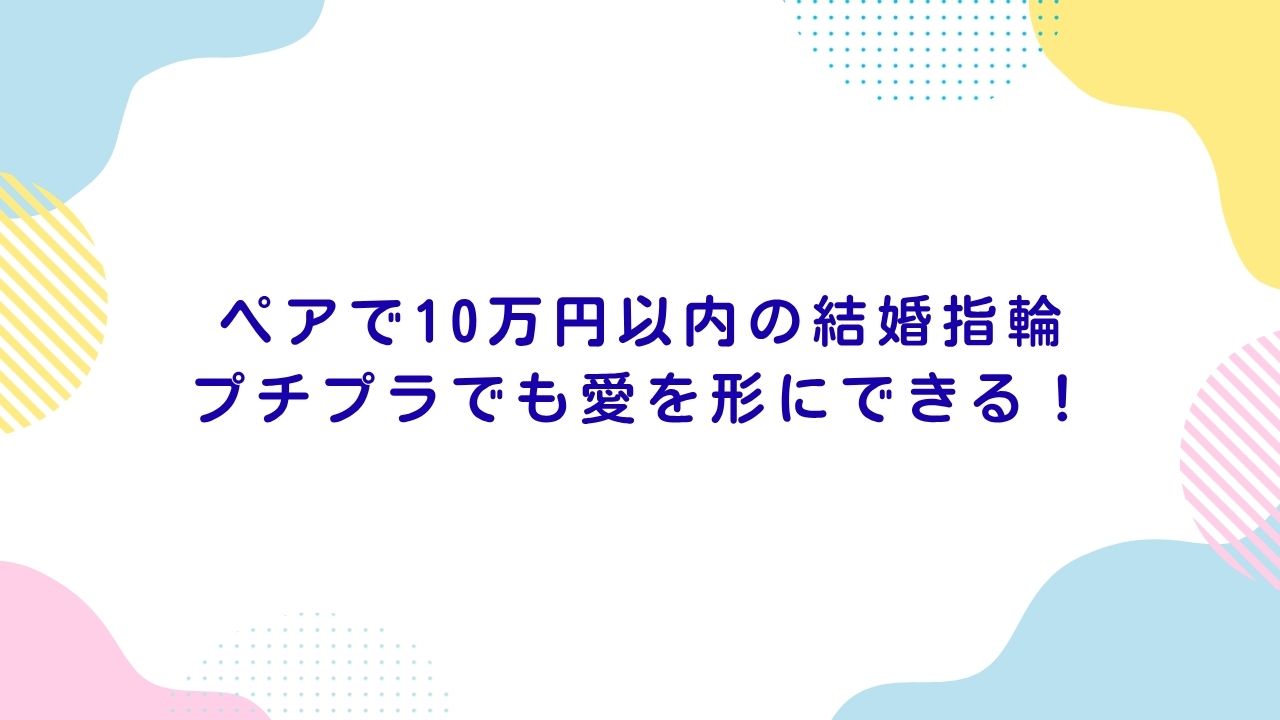 ペアで10万円以内の結婚指輪
プチプラでも愛を形にできる！